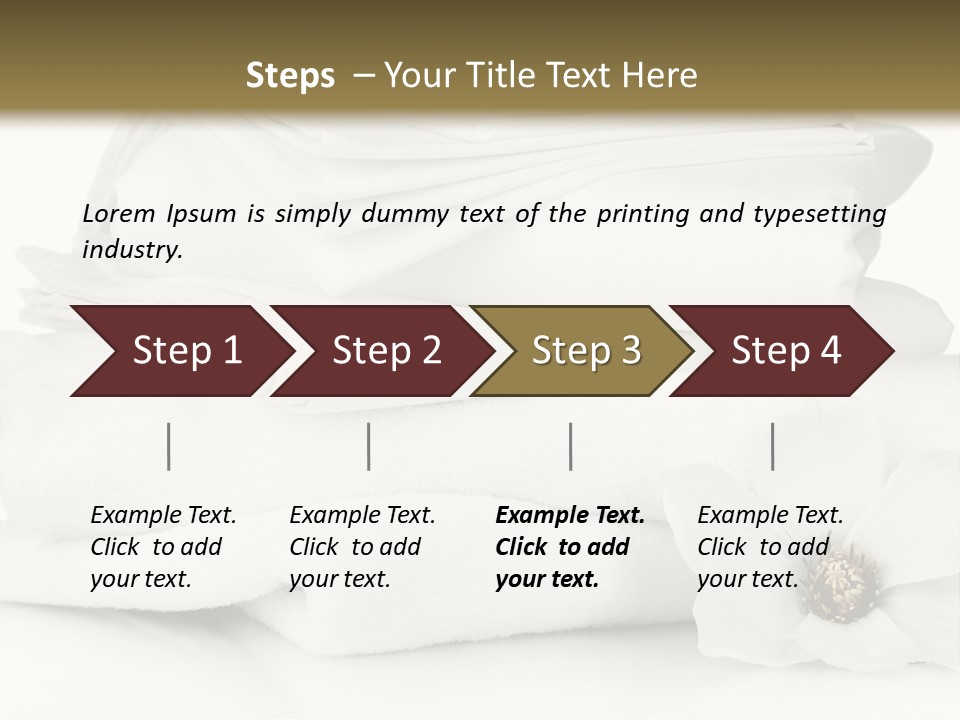 Steps – Your Title Text Here

Lorem Ipsum is simply dummy text of the printing and typesetting industry.

Step 1

Step 2

Step 3

Step 4

Example Text. Click to add your text.

Example Text. Click to add your text.

Example Text. Click to add your text.

Example Text. Click to add your text.